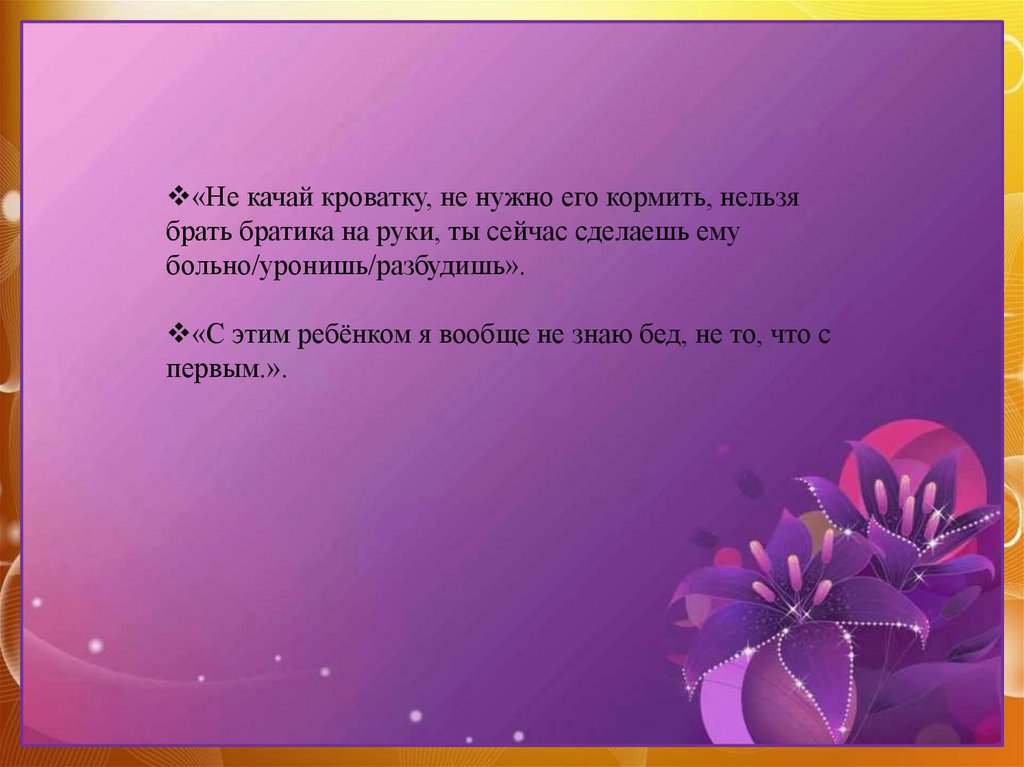 ❖«Не качай кроватку, не нужно его кормить, нельзя брать братика на руки, ты сейчас сделаешь ему больно/уронишь/разбудишь».

❖«С этим ребёнком я вообще не знаю бед, не то, что с первым.».